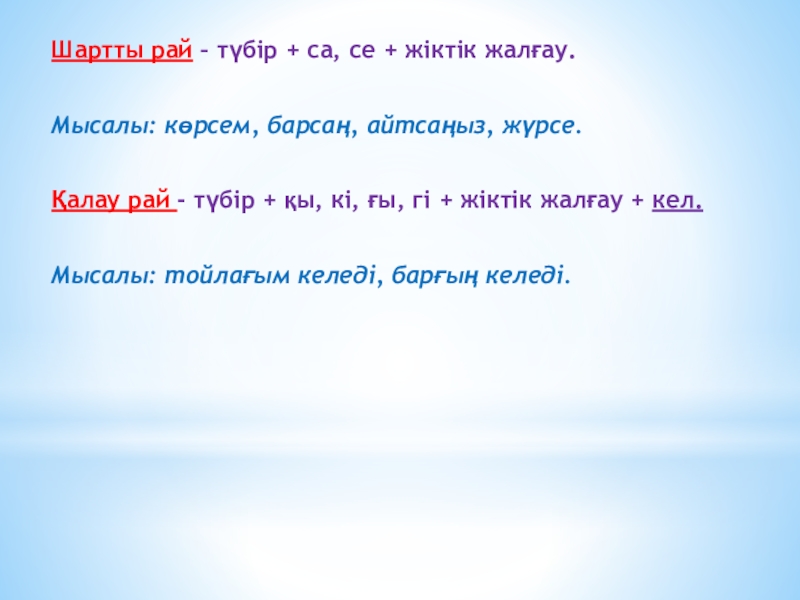 Шартты рай – түбір + са, се + жіктік жалғау.

Мысалы: көрсем, барсаң, айтсаңыз, жүрсе.

Қалау рай – түбір + қы, кі, ғы, гі + жіктік жалғау + кел.

Мысалы: тойлағым келеді, барғың келеді.